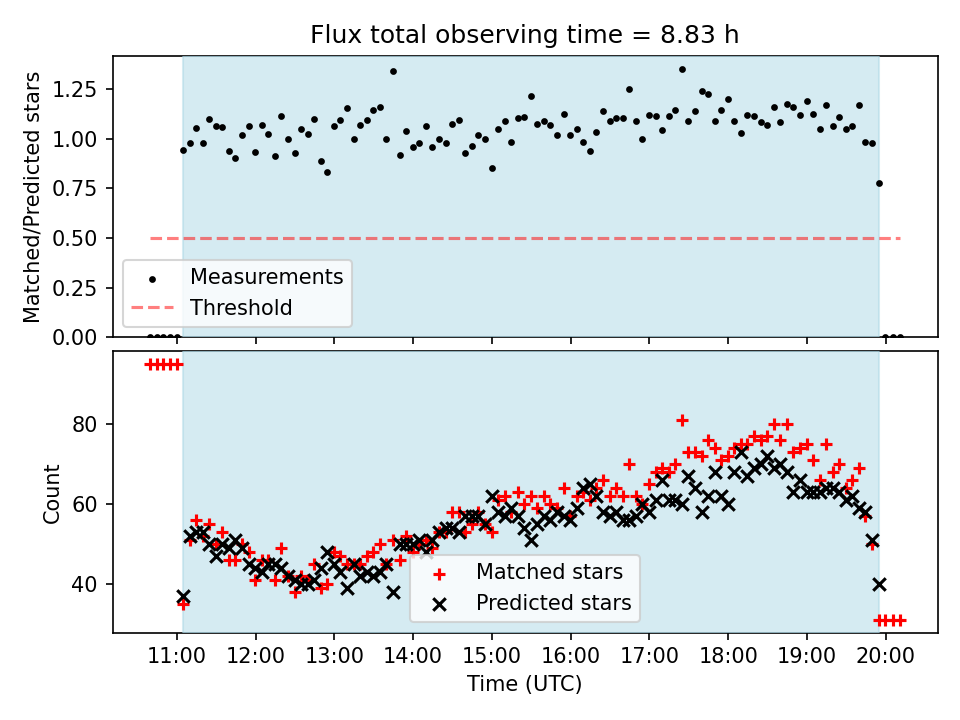 Flux total observing time = 8.83 h

Matched/Predicted stars

1.25
1.00
0.75
0.50
0.25
0.00

Measurements
Threshold

Count

80
60
40

Matched stars
Predicted stars

11:00
12:00
13:00
14:00
15:00
16:00
17:00
18:00
19:00
20:00

Time (UTC)